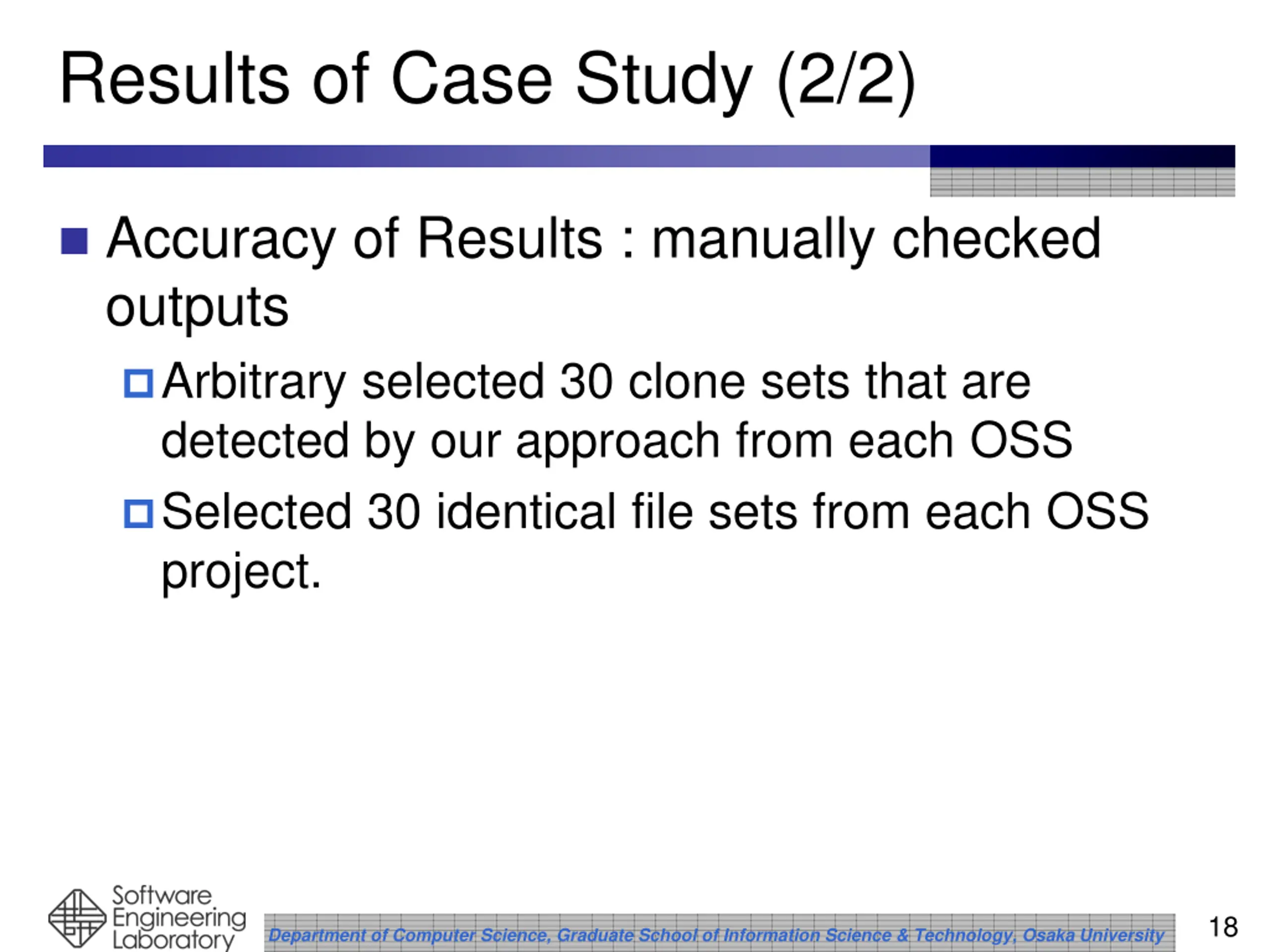 Results of Case Study (2/2)

Accuracy of Results : manually checked outputs

Arbitrary selected 30 clone sets that are detected by our approach from each OSS

Selected 30 identical file sets from each OSS project.

Software Engineering Laboratory

Department of Computer Science, Graduate School of Information Science & Technology, Osaka University

18